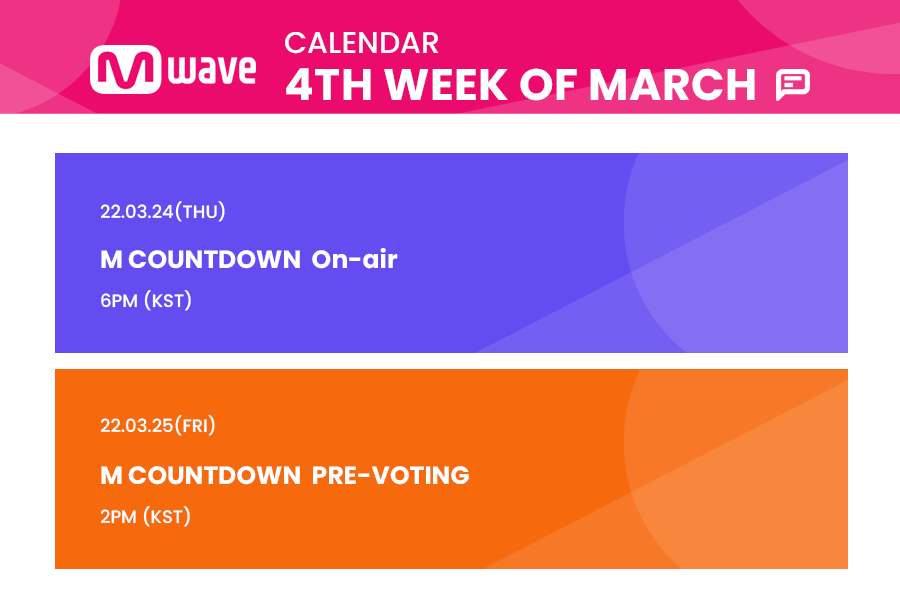 M wave

CALENDAR
4TH WEEK OF MARCH

22.03.24(THU)
M COUNTDOWN On-air
6PM (KST)

22.03.25(FRI)
M COUNTDOWN PRE-VOTING
2PM (KST)